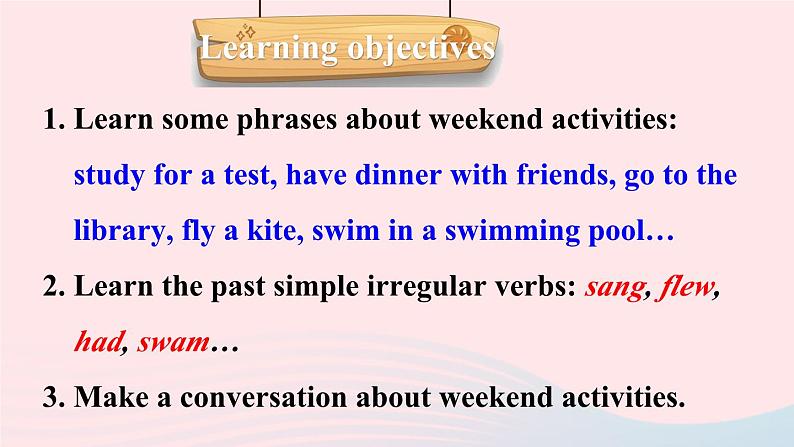 Learning objectives

1. Learn some phrases about weekend activities: study for a test, have dinner with friends, go to the library, fly a kite, swim in a swimming pool…

2. Learn the past simple irregular verbs: sang, flew, had, swam…

3. Make a conversation about weekend activities.